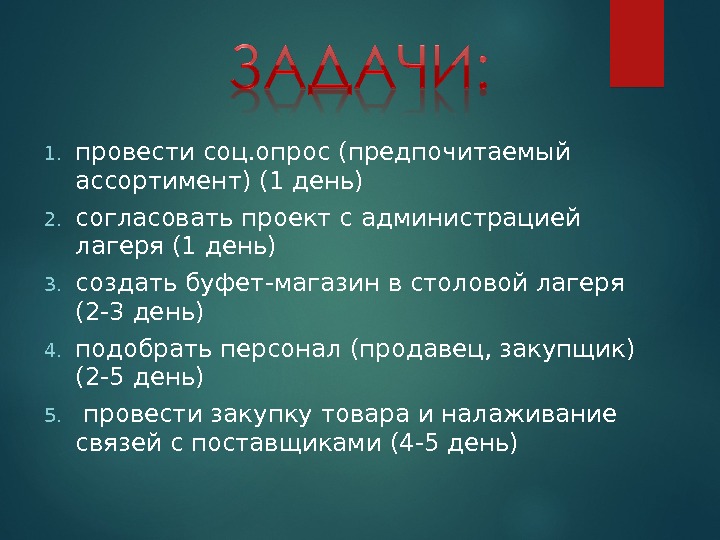 ЗАДАЧИ:

1. провести соц.опрос (предпочитаемый ассортимент) (1 день)
2. согласовать проект с администрацией лагеря (1 день)
3. создать буфет-магазин в столовой лагеря (2-3 день)
4. подобрать персонал (продавец, закупщик) (2-5 день)
5. провести закупку товара и налаживание связей с поставщиками (4-5 день)